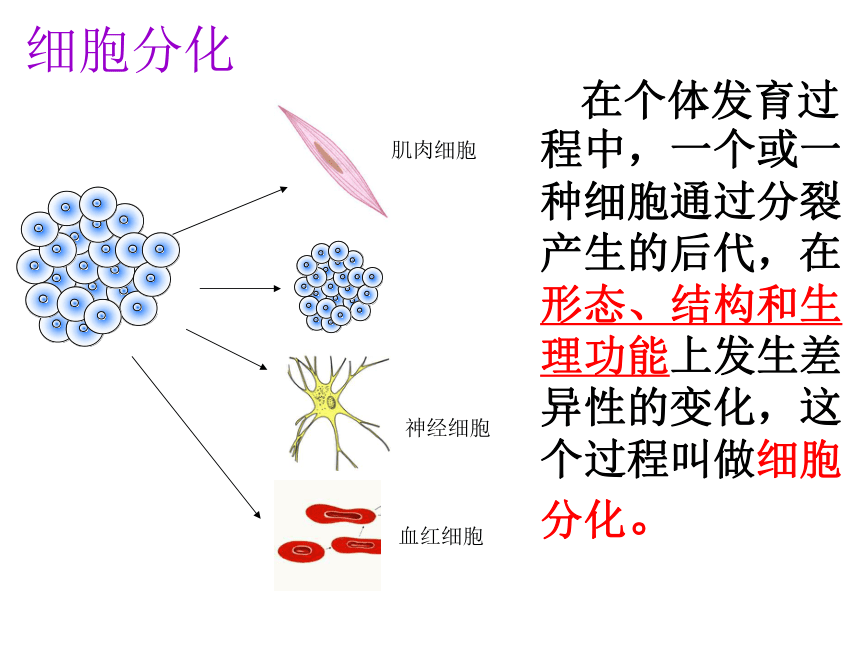 细胞分化

肌肉细胞

神经细胞

血红细胞

在个体发育过程中，一个或一种细胞通过分裂产生的后代，在形态、结构和生理功能上发生差异性的变化，这个过程叫做细胞分化。